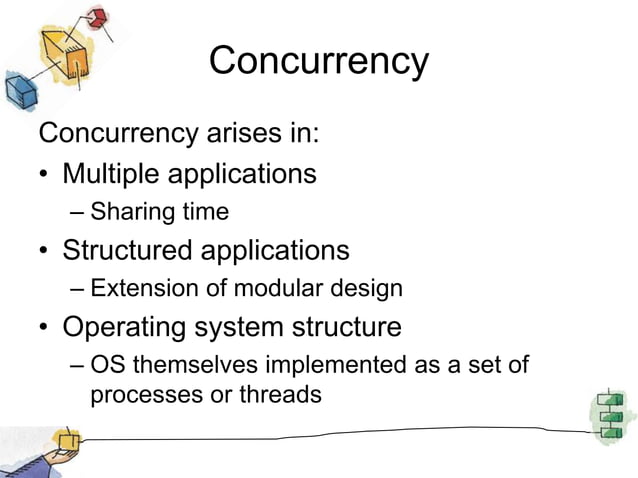 Concurrency

Concurrency arises in:

• Multiple applications
– Sharing time
• Structured applications
– Extension of modular design
• Operating system structure
– OS themselves implemented as a set of processes or threads